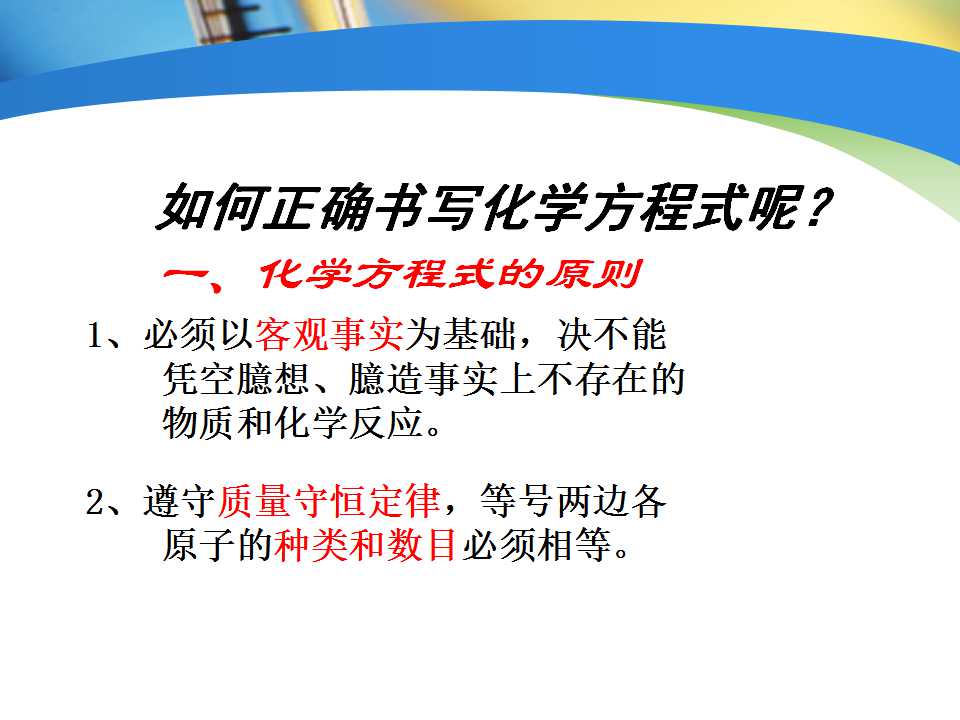 如何正确书写化学方程式呢？

一、化学方程式的原则

1、必须以客观事实为基础，决不能凭空臆想、臆造事实上不存在的物质和化学反应。

2、遵守质量守恒定律，等号两边各原子的种类和数目必须相等。